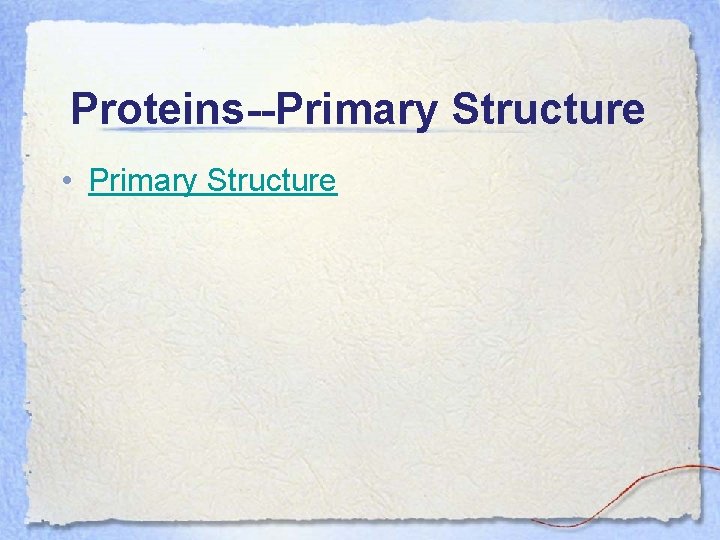 Proteins--Primary Structure

• Primary Structure